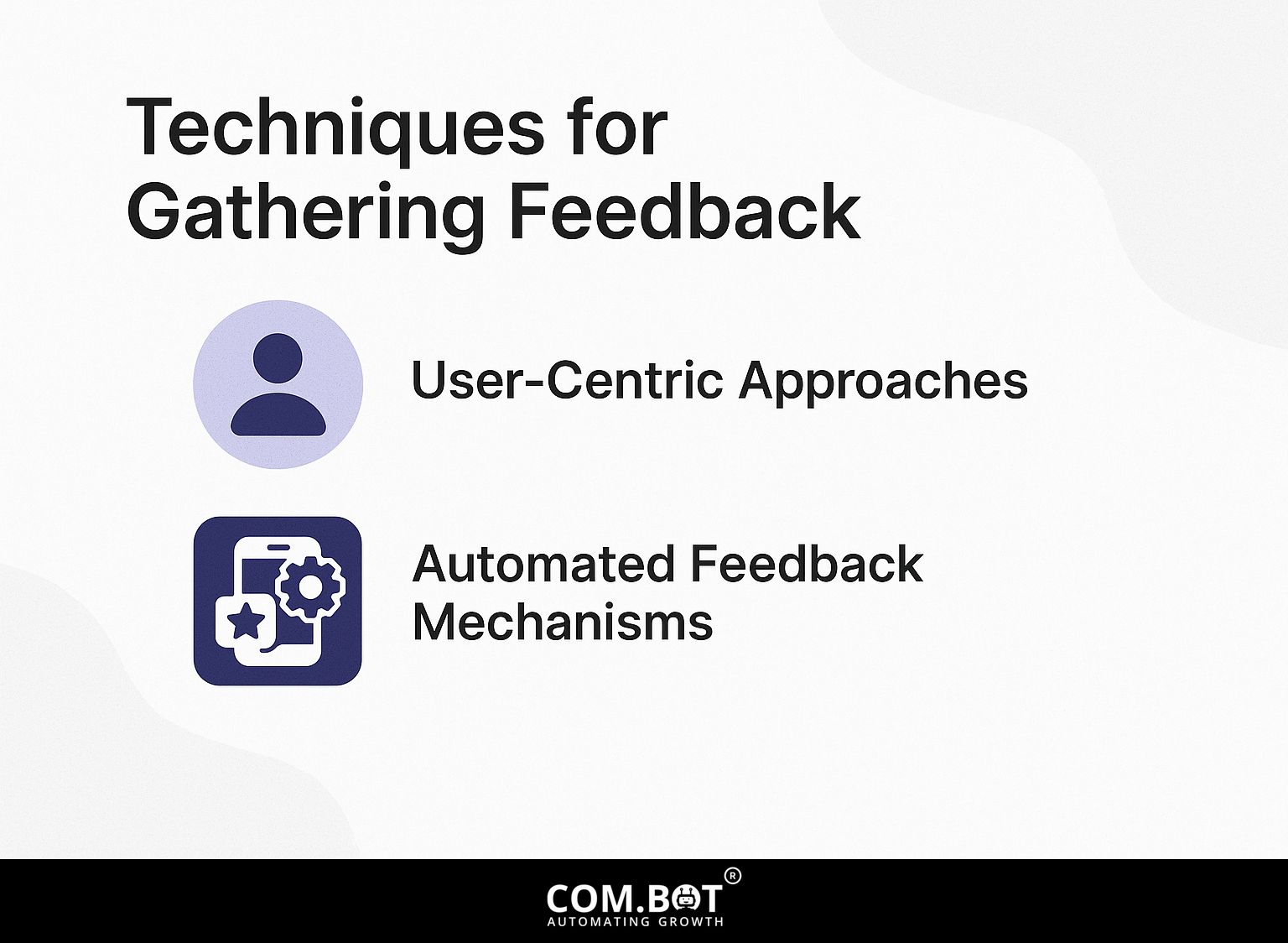 Techniques for Gathering Feedback

User-Centric Approaches

Automated Feedback Mechanisms

COM.BOT®
AUTOMATING GROWTH